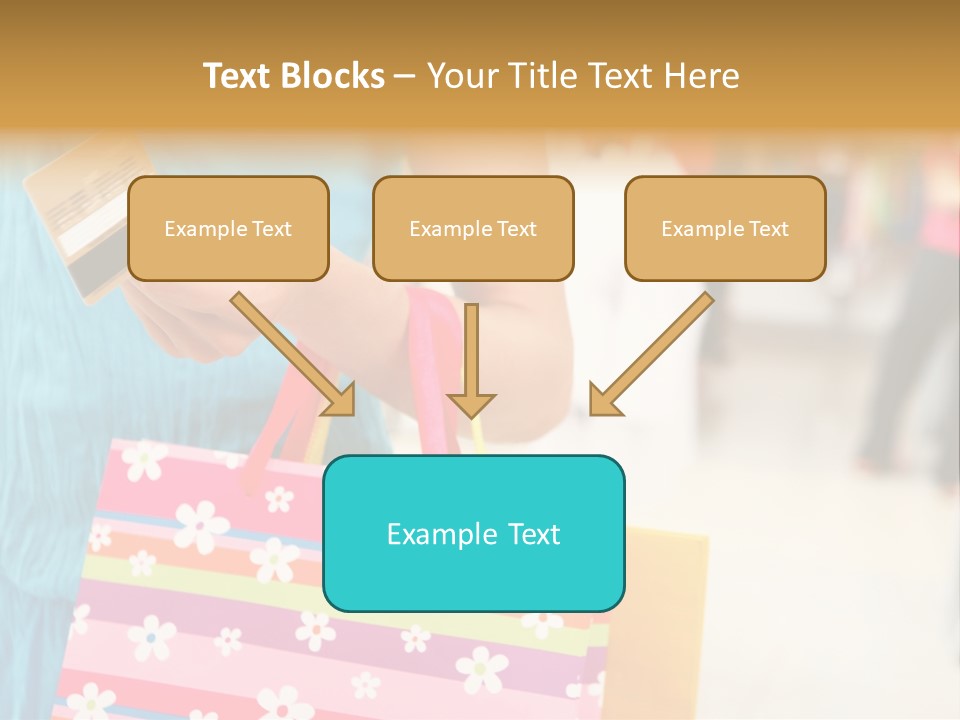 Text Blocks – Your Title Text Here

Example Text

Example Text

Example Text

Example Text